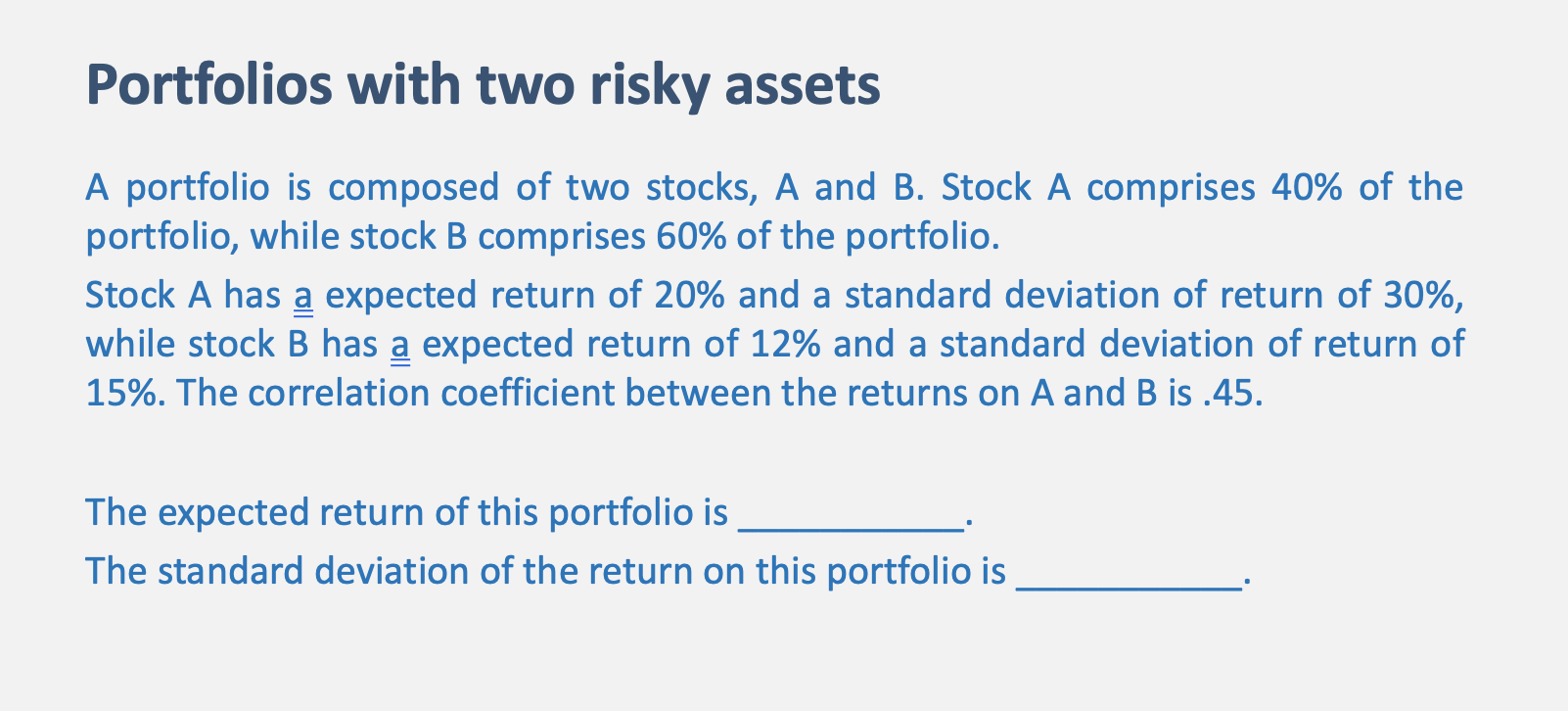 Portfolios with two risky assets

A portfolio is composed of two stocks, A and B. Stock A comprises 40% of the portfolio, while stock B comprises 60% of the portfolio.

Stock A has a expected return of 20% and a standard deviation of return of 30%, while stock B has a expected return of 12% and a standard deviation of return of 15%. The correlation coefficient between the returns on A and B is .45.

The expected return of this portfolio is ___________.

The standard deviation of the return on this portfolio is ___________.